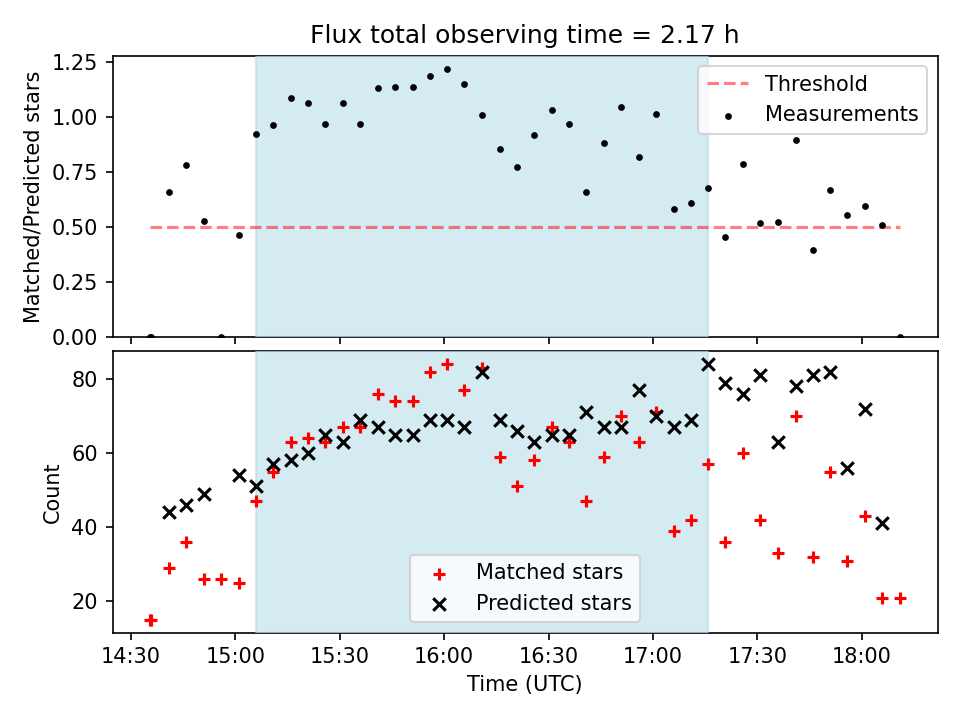 Flux total observing time = 2.17 h

Matched/Predicted stars

1.25
1.00
0.75
0.50
0.25
0.00

Threshold
Measurements

Count

80
60
40
20

Matched stars
Predicted stars

14:30 15:00 15:30 16:00 16:30 17:00 17:30 18:00

Time (UTC)